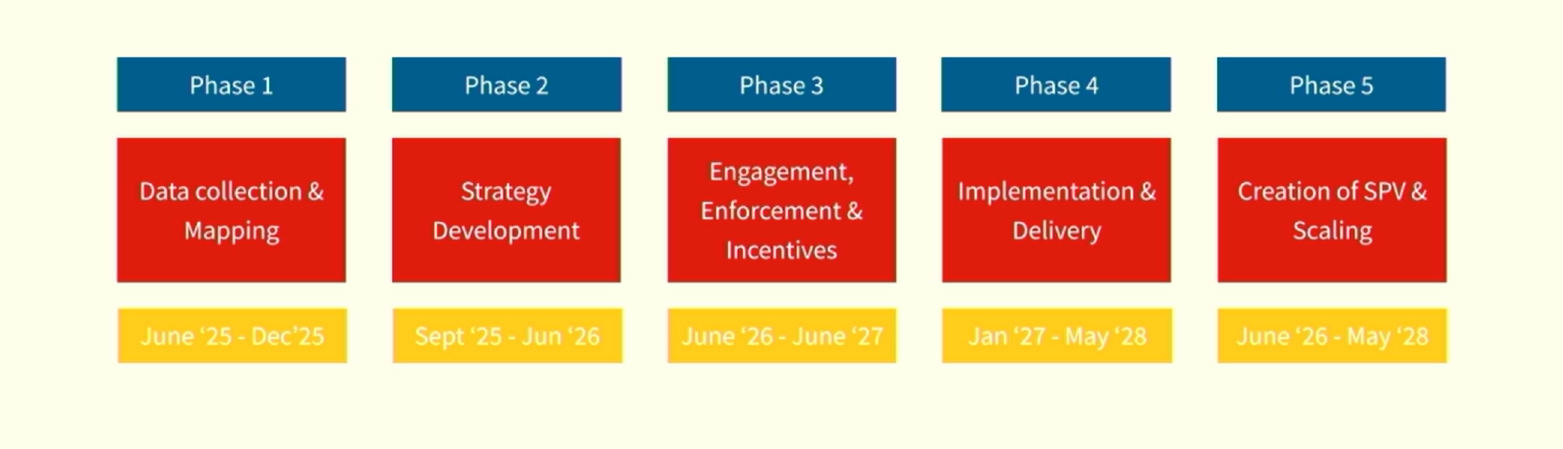 Phase 1

Data collection & Mapping

June ‘25 - Dec’25

Phase 2

Strategy Development

Sept ‘25 - Jun ‘26

Phase 3

Engagement, Enforcement & Incentives

June ‘26 - June ‘27

Phase 4

Implementation & Delivery

Jan ‘27 - May ‘28

Phase 5

Creation of SPV & Scaling

June ‘26 - May ‘28